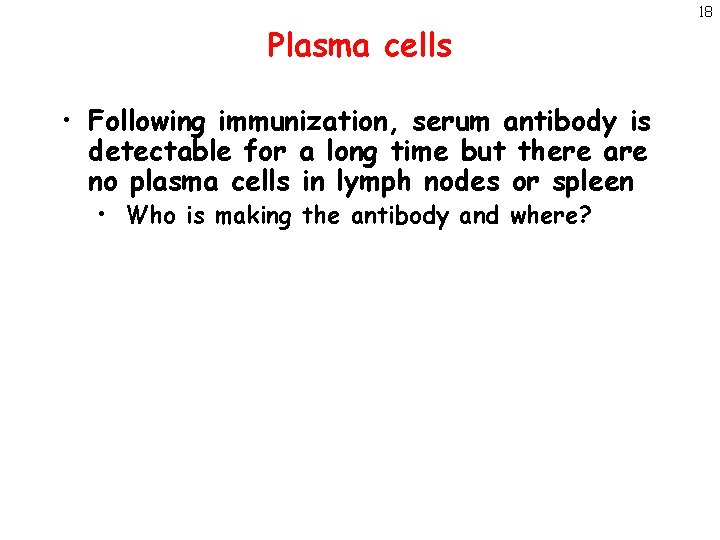 18

Plasma cells

• Following immunization, serum antibody is detectable for a long time but there are no plasma cells in lymph nodes or spleen

• Who is making the antibody and where?